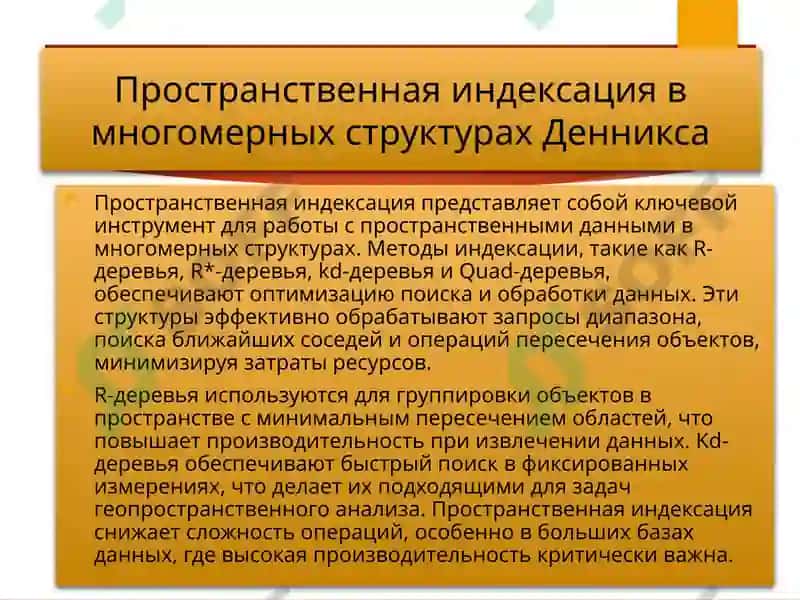 Пространственная индексация в многомерных структурах Денникса

Пространственная индексация представляет собой ключевой инструмент для работы с пространственными данными в многомерных структурах. Методы индексации, такие как R-деревья, R*-деревья, kd-деревья и Quad-деревья, обеспечивают оптимизацию поиска и обработки данных. Эти структуры эффективно обрабатывают запросы диапазона, поиска ближайших соседей и операций пересечения объектов, минимизируя затраты ресурсов.

R-деревья используются для группировки объектов в пространстве с минимальным пересечением областей, что повышает производительность при извлечении данных. Kd-деревья обеспечивают быстрый поиск в фиксированных измерениях, что делает их подходящими для задач геопространственного анализа. Пространственная индексация снижает сложность операций, особенно в больших базах данных, где высокая производительность критически важна.